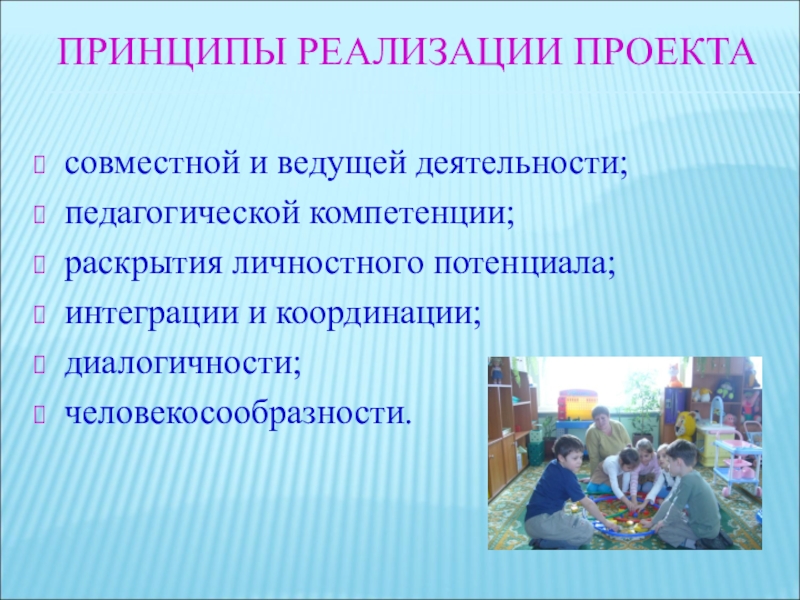 ПРИНЦИПЫ РЕАЛИЗАЦИИ ПРОЕКТА

совместной и ведущей деятельности;
педагогической компетенции;
раскрытия личностного потенциала;
интеграции и координации;
диалогичности;
человекосообразности.